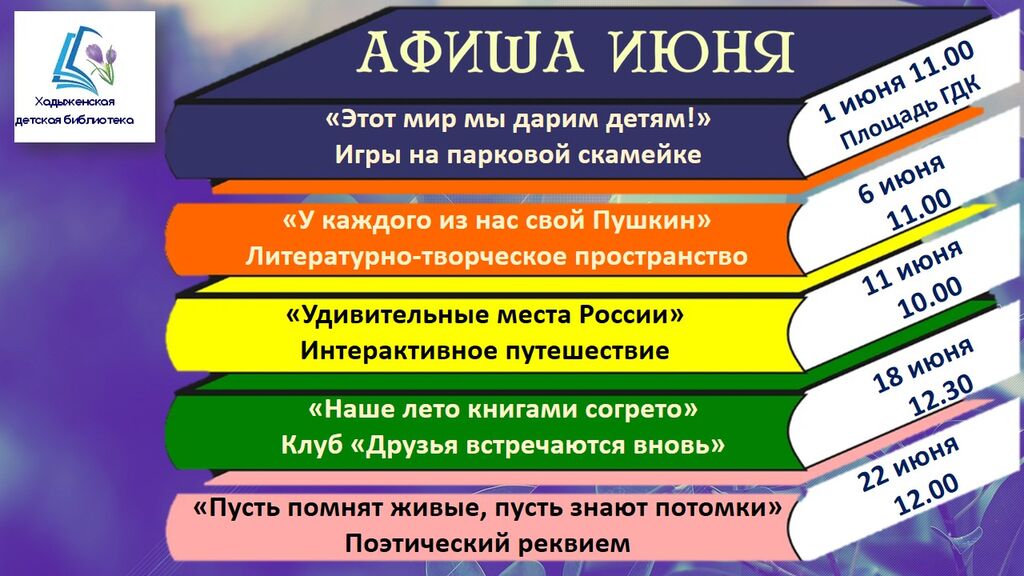 Хадыженская детская библиотека

АФИША ИЮНЯ

«Этот мир мы дарим детям!»
Игры на парковой скамейке

1 июня 11.00
Площадь ГДК

«У каждого из нас свой Пушкин»
Литературно-творческое пространство

6 июня
11.00

«Удивительные места России»
Интерактивное путешествие

11 июня
10.00

«Наше лето книгами согрето»
Клуб «Друзья встречаются вновь»

18 июня
12.30

«Пусть помнят живые, пусть знают потомки»
Поэтический реквием

22 июня
12.00